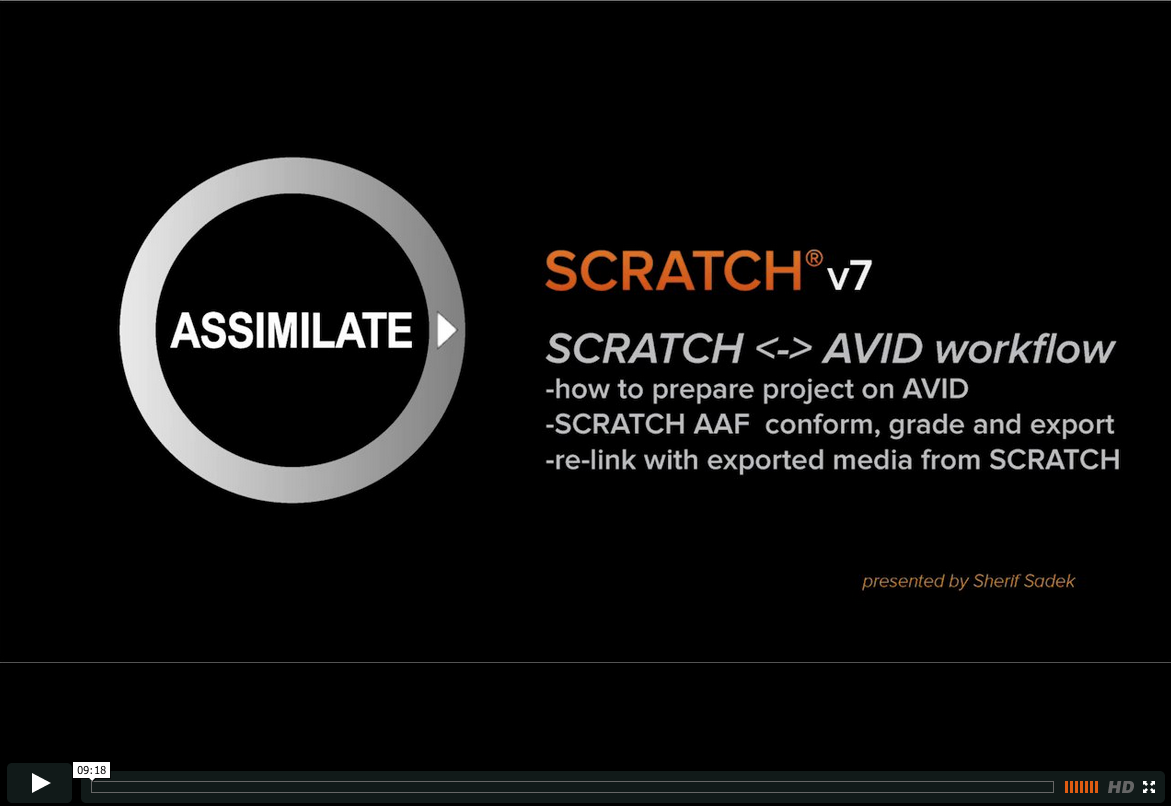 ASSIMILATE

SCRATCH® v7

SCRATCH <-> AVID workflow
-how to prepare project on AVID
-SCRATCH AAF conform, grade and export
-re-link with exported media from SCRATCH

presented by Sherif Sadek

09:18

HD